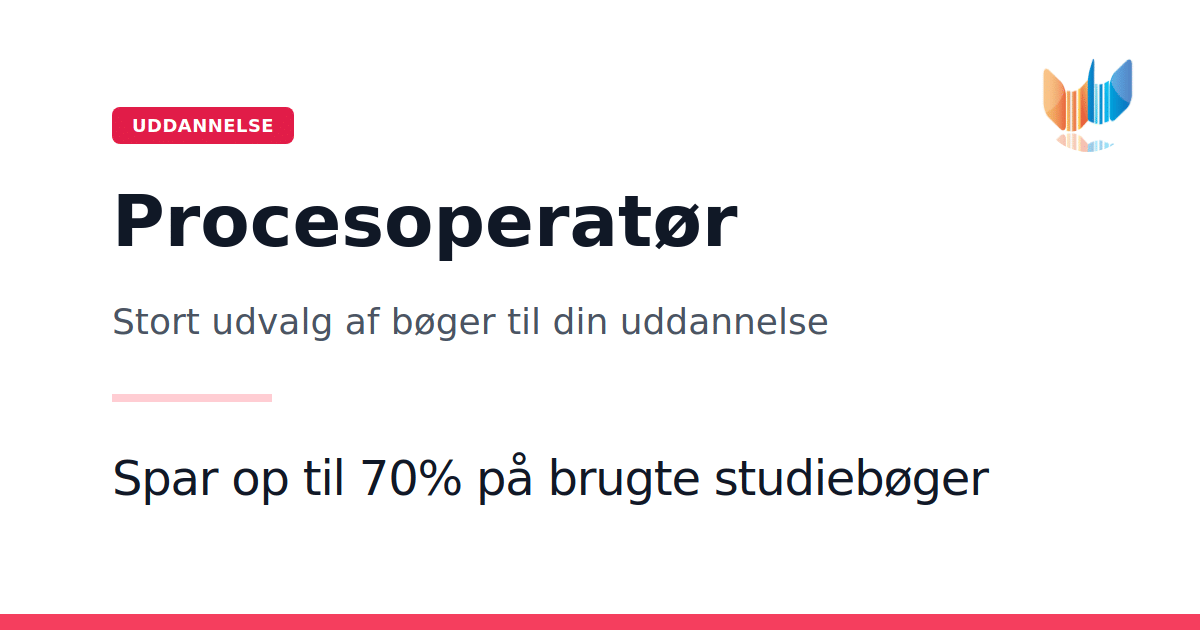 UDDANNELSE

Procesoperatør

Stort udvalg af bøger til din uddannelse

Spar op til 70% på brugte studiebøger